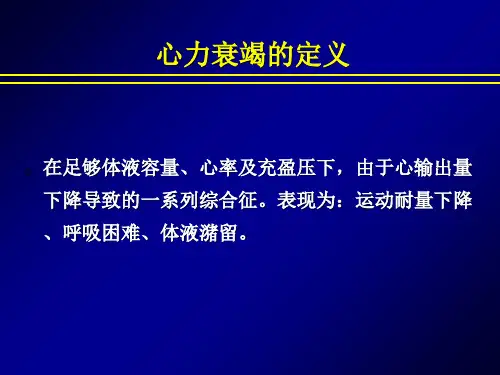 心力衰竭的定义

在足够体液容量、心率及充盈压下，由于心输出量下降导致的一系列综合征。表现为：运动耐量下降、呼吸困难、体液潴留。